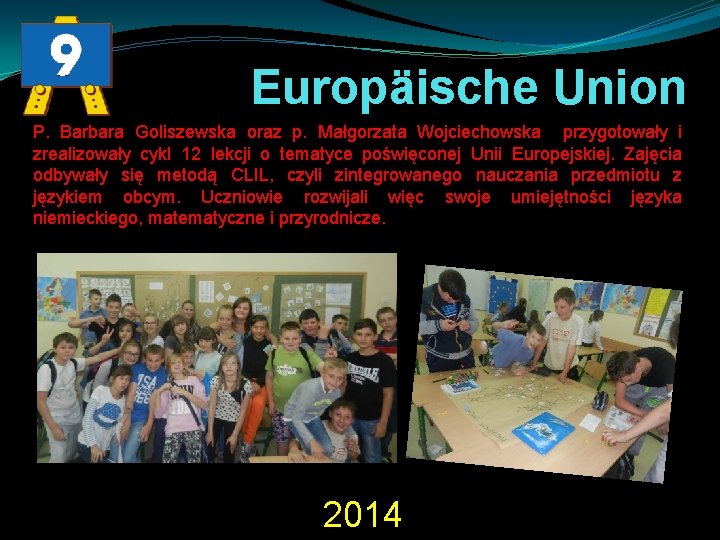 9

Europäische Union

P. Barbara Goliszewska oraz p. Małgorzata Wojciechowska przygotowały i zrealizowały cykl 12 lekcji o tematyce poświęconej Unii Europejskiej. Zajęcia odbywały się metodą CLIL, czyli zintegrowanego nauczania przedmiotu z językiem obcym. Uczniowie rozwijali więc swoje umiejętności języka niemieckiego, matematyczne i przyrodnicze.

2014